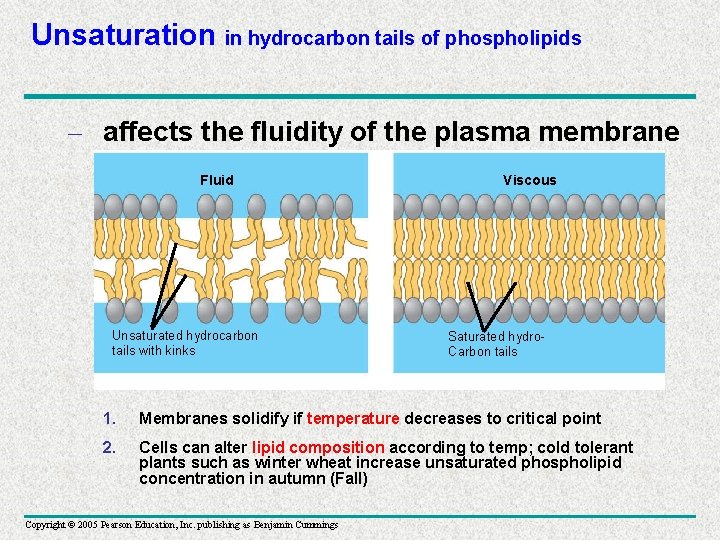 Unsaturation in hydrocarbon tails of phospholipids

– affects the fluidity of the plasma membrane

Fluid

Unsaturated hydrocarbon tails with kinks

Viscous

Saturated hydro-Carbon tails

1. Membranes solidify if temperature decreases to critical point

2. Cells can alter lipid composition according to temp; cold tolerant plants such as winter wheat increase unsaturated phospholipid concentration in autumn (Fall)

Copyright © 2005 Pearson Education, Inc. publishing as Benjamin Cummings